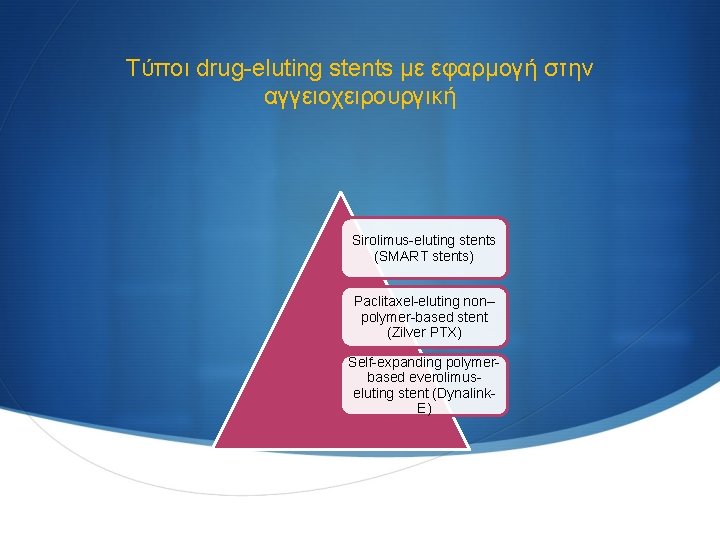 Τύποι drug-eluting stents με εφαρμογή στην αγγειοχειρουργική

Sirolimus-eluting stents (SMART stents)

Paclitaxel-eluting non–polymer-based stent (Zilver PTX)

Self-expanding polymer-based everolimus-eluting stent (Dynalink-E)